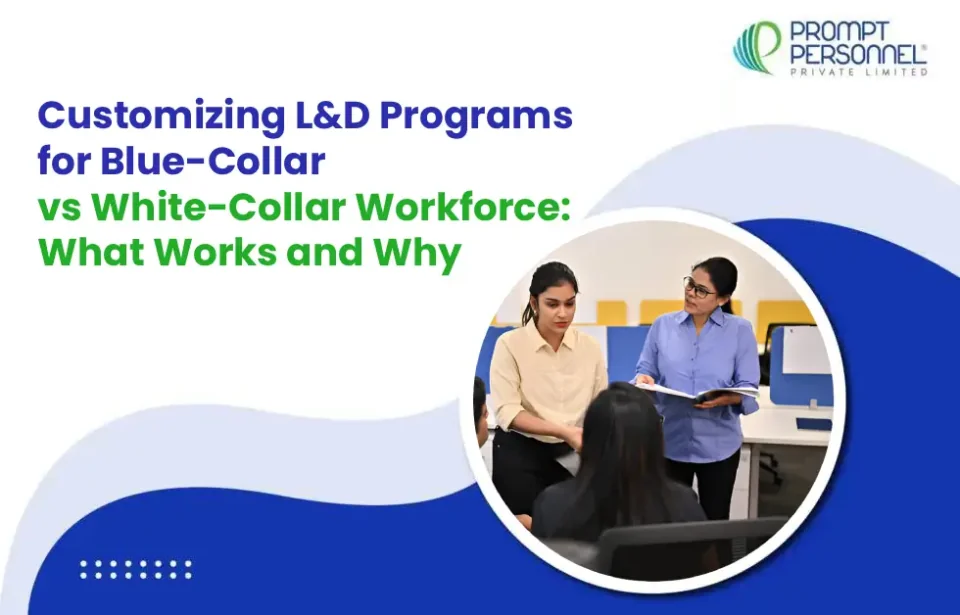 PROMPT PERSONNEL®
PRIVATE LIMITED

Customizing L&D Programs for Blue-Collar vs White-Collar Workforce: What Works and Why